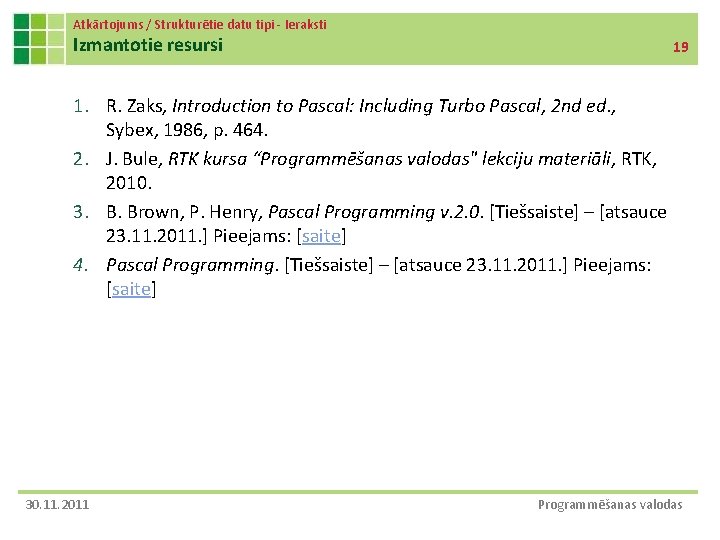 Atkārtojums / Strukturētie datu tipi - Ieraksti
Izmantotie resursi
19

1. R. Zaks, Introduction to Pascal: Including Turbo Pascal, 2nd ed., Sybex, 1986, p. 464.
2. J. Bule, RTK kursa “Programmēšanas valodas" lekciju materiāli, RTK, 2010.
3. B. Brown, P. Henry, Pascal Programming v.2.0. [Tiešsaiste] – [atsauce 23.11.2011.] Pieejams: [saite]
4. Pascal Programming. [Tiešsaiste] – [atsauce 23.11.2011.] Pieejams: [saite]

30.11.2011
Programmēšanas valodas